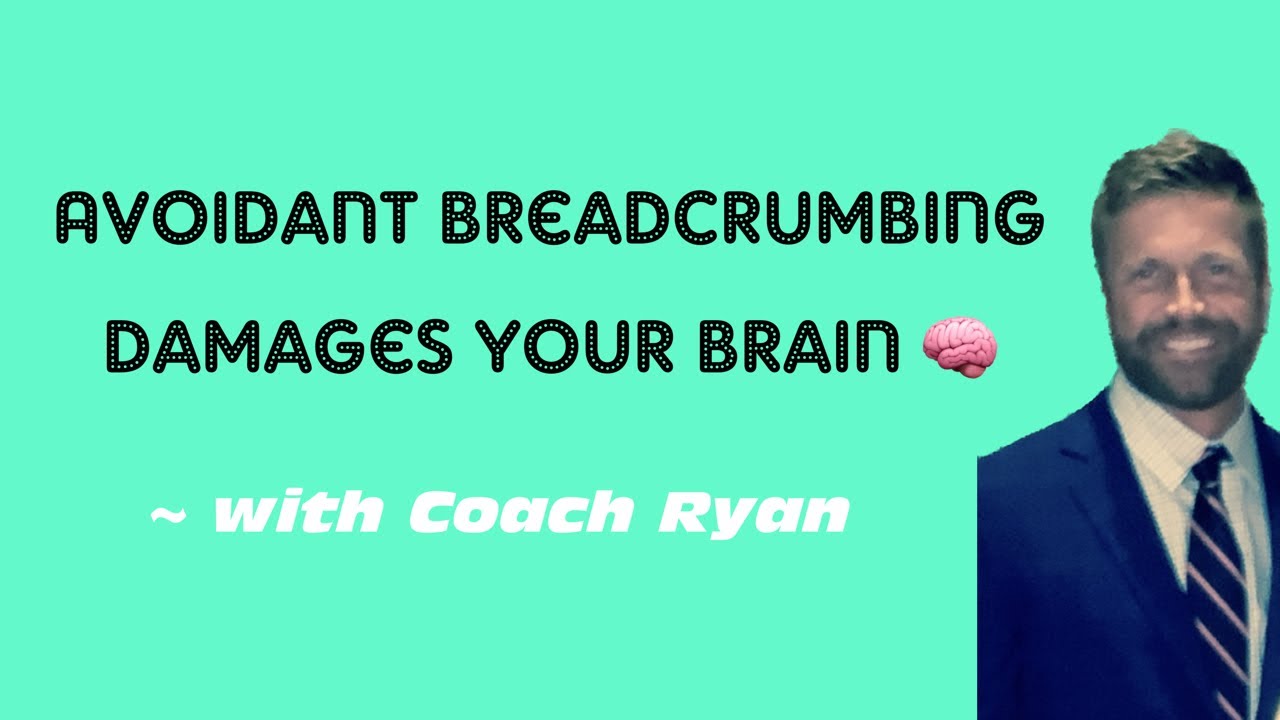 AVOIDANT BREADCRUMBING DAMAGES YOUR BRAIN 🧠

~ with Coach Ryan